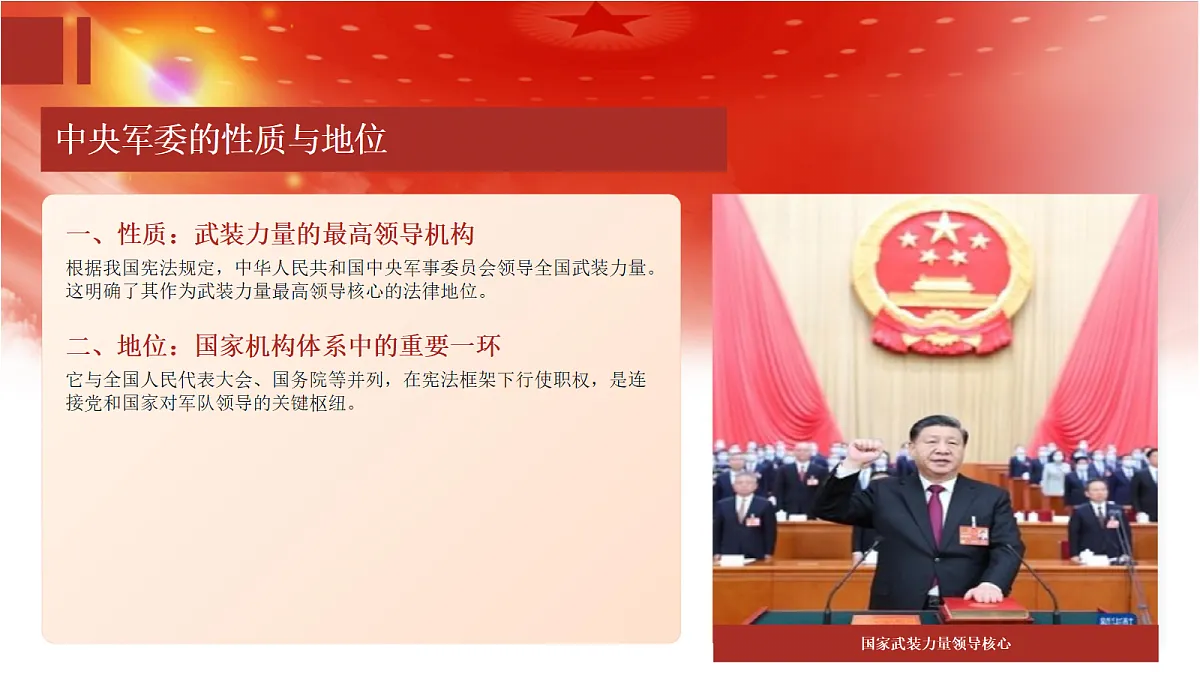 中央军委的性质与地位

一、性质：武装力量的最高领导机构

根据我国宪法规定，中华人民共和国中央军事委员会领导全国武装力量。这明确了其作为武装力量最高领导核心的法律地位。

二、地位：国家机构体系中的重要一环

它与全国人民代表大会、国务院等并列，在宪法框架下行使职权，是连接党和国家对军队领导的关键枢纽。

国家武装力量领导核心